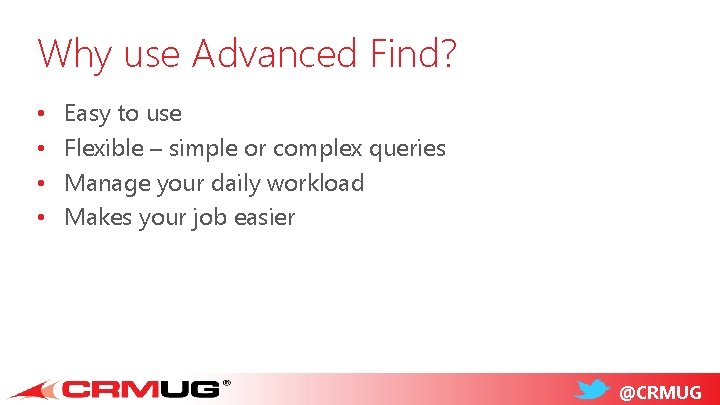 Why use Advanced Find?

• Easy to use
• Flexible – simple or complex queries
• Manage your daily workload
• Makes your job easier

CRMUG®

@CRMUG